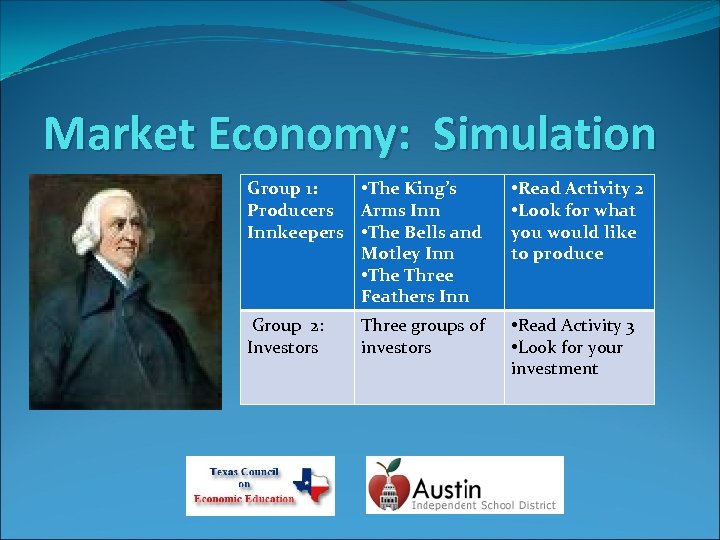 Market Economy: Simulation

| Group 1: Producers Innkeepers | •The King's Arms Inn •The Bells and Motley Inn •The Three Feathers Inn | •Read Activity 2 •Look for what you would like to produce |
|---|---|---|
| Group 2: Investors | Three groups of investors | •Read Activity 3 •Look for your investment |

Texas Council on Economic Education

Austin Independent School District